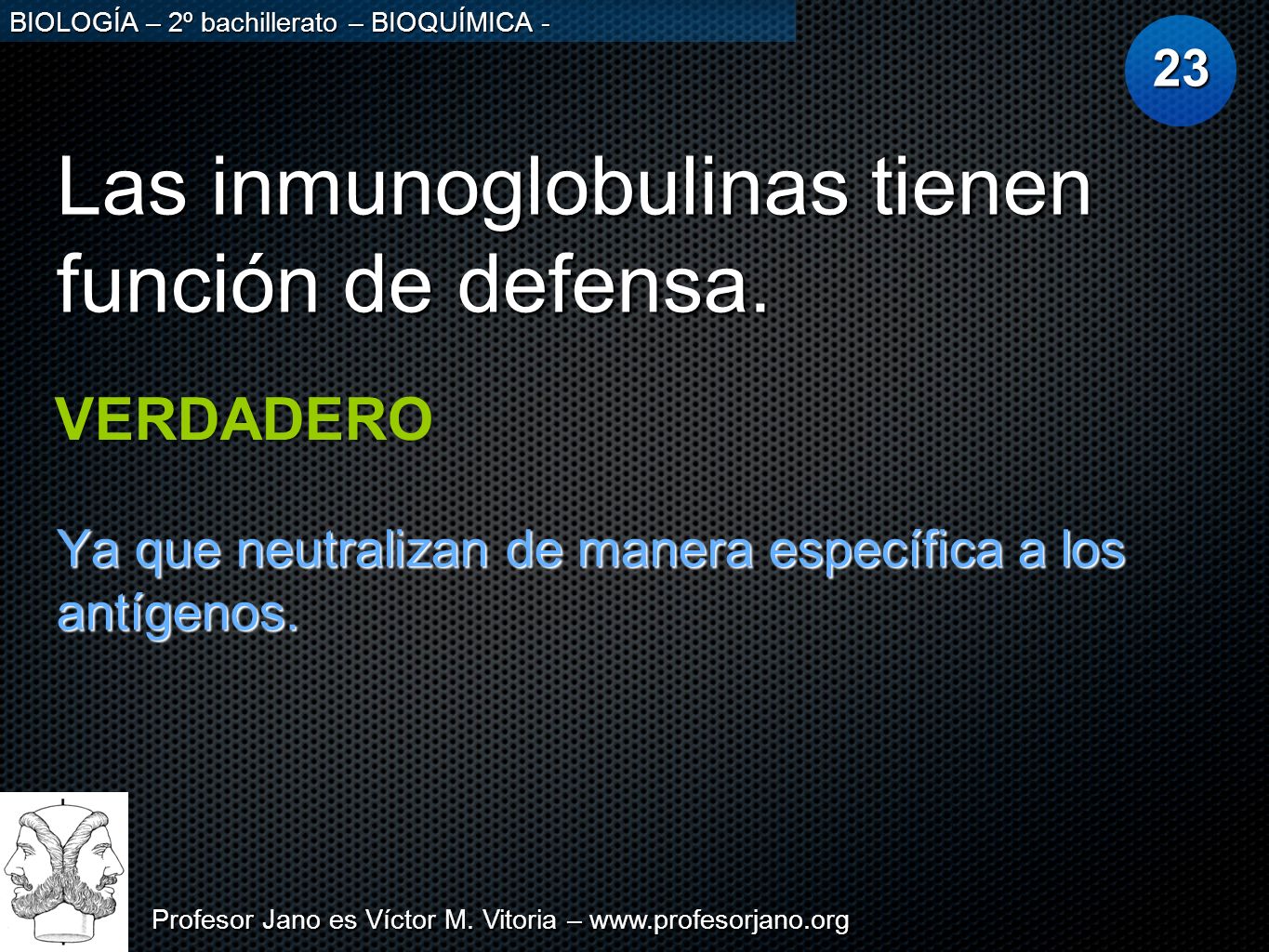 BIOLOGÍA – 2º bachillerato – BIOQUÍMICA -

23

Las inmunoglobulinas tienen función de defensa.

VERDADERO

Ya que neutralizan de manera específica a los antígenos.

Profesor Jano es Víctor M. Vitoria – www.profesorjano.org